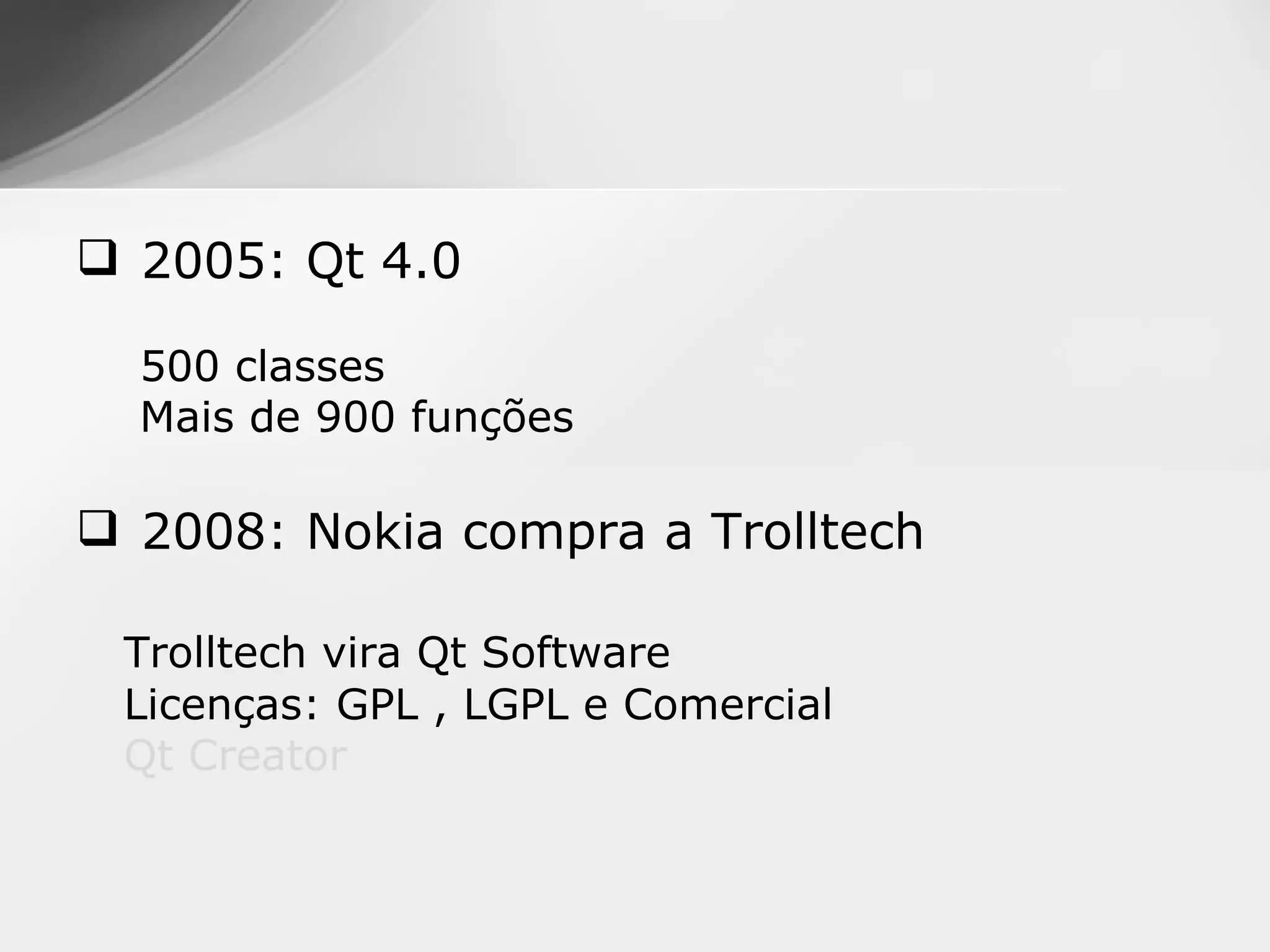 ❑ 2005: Qt 4.0

500 classes
Mais de 900 funções

❑ 2008: Nokia compra a Trolltech

Trolltech vira Qt Software
Licenças: GPL , LGPL e Comercial
Qt Creator